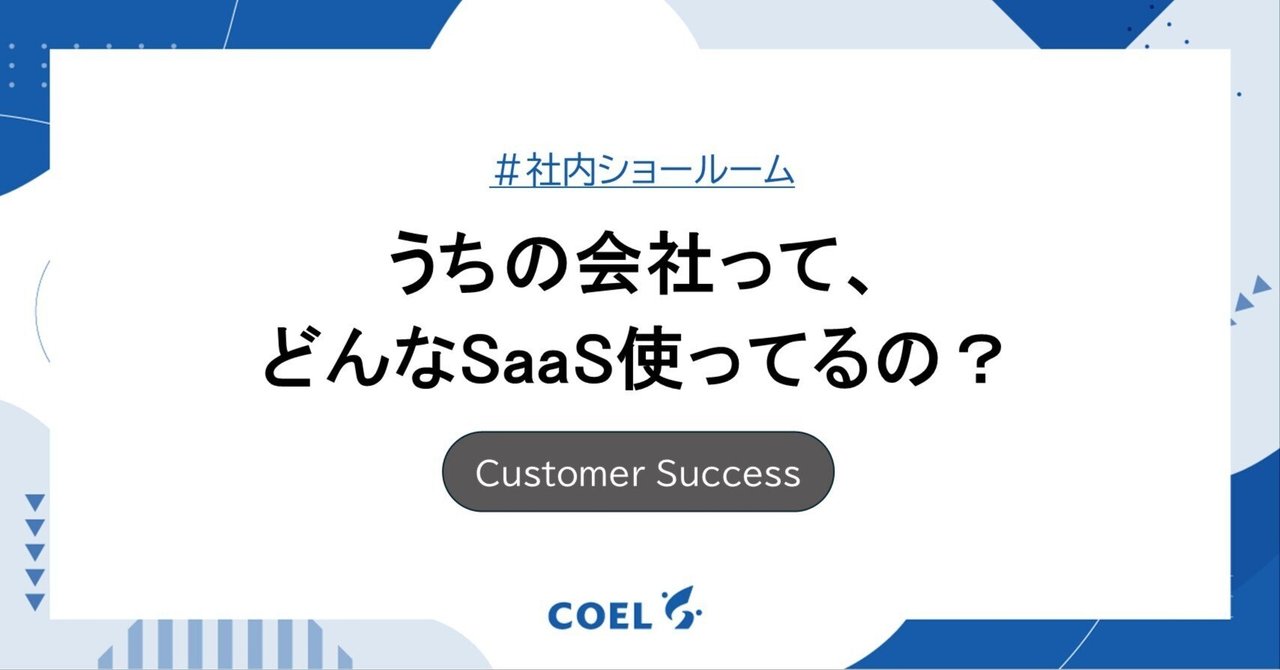 ＃社内ショールーム

うちの会社って、
どんなSaaS使ってるの？

Customer Success

COEL